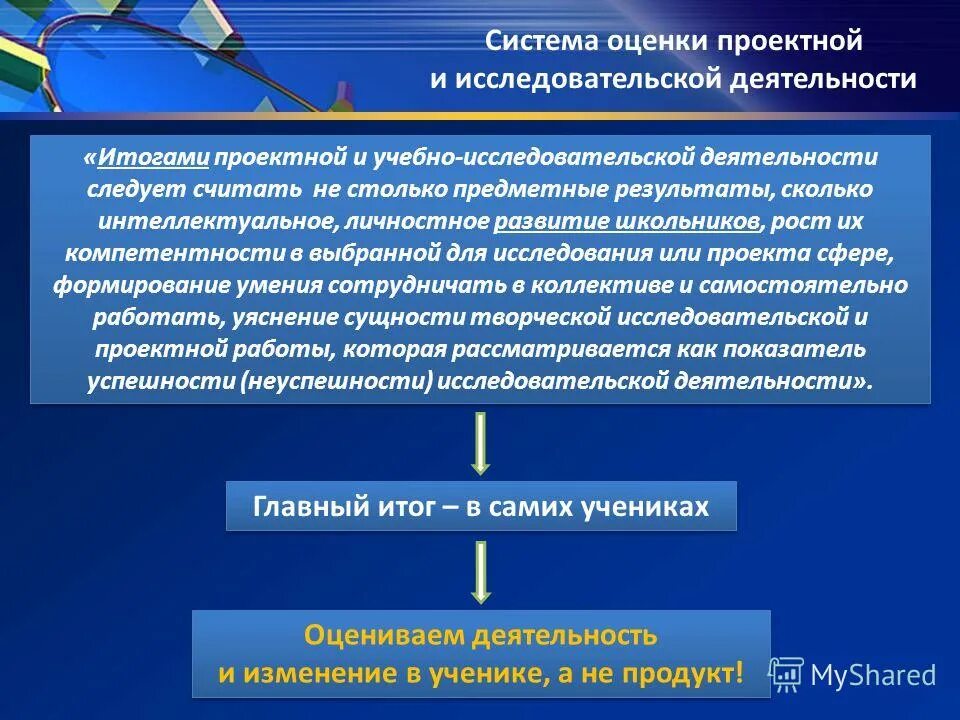 Система оценки проектной и исследовательской деятельности

«Итогами проектной и учебно-исследовательской деятельности следует считать не столько предметные результаты, сколько интеллектуальное, личностное развитие школьников, рост их компетентности в выбранной для исследования или проекта сфере, формирование умения сотрудничать в коллективе и самостоятельно работать, уяснение сущности творческой исследовательской и проектной работы, которая рассматривается как показатель успешности (неуспешности) исследовательской деятельности».

Главный итог – в самих учениках

Оцениваем деятельность и изменение в ученике, а не продукт!

MyShared